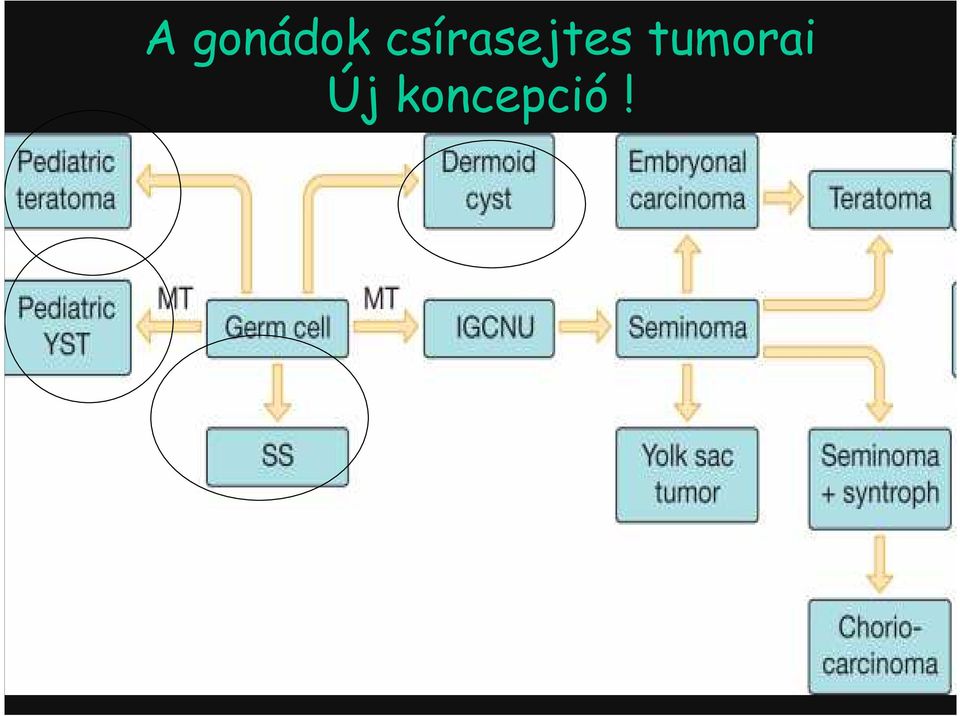 A gonádok csírasejtes tumorai
Új koncepció !

Pediatric teratoma

Dermoid cyst

Embryonal carcinoma

Teratoma

Pediatric YST

MT

Germ cell

MT

IGCNU

Seminoma

SS

Yolk sac tumor

Seminoma + syntroph

Chorio-carcinoma